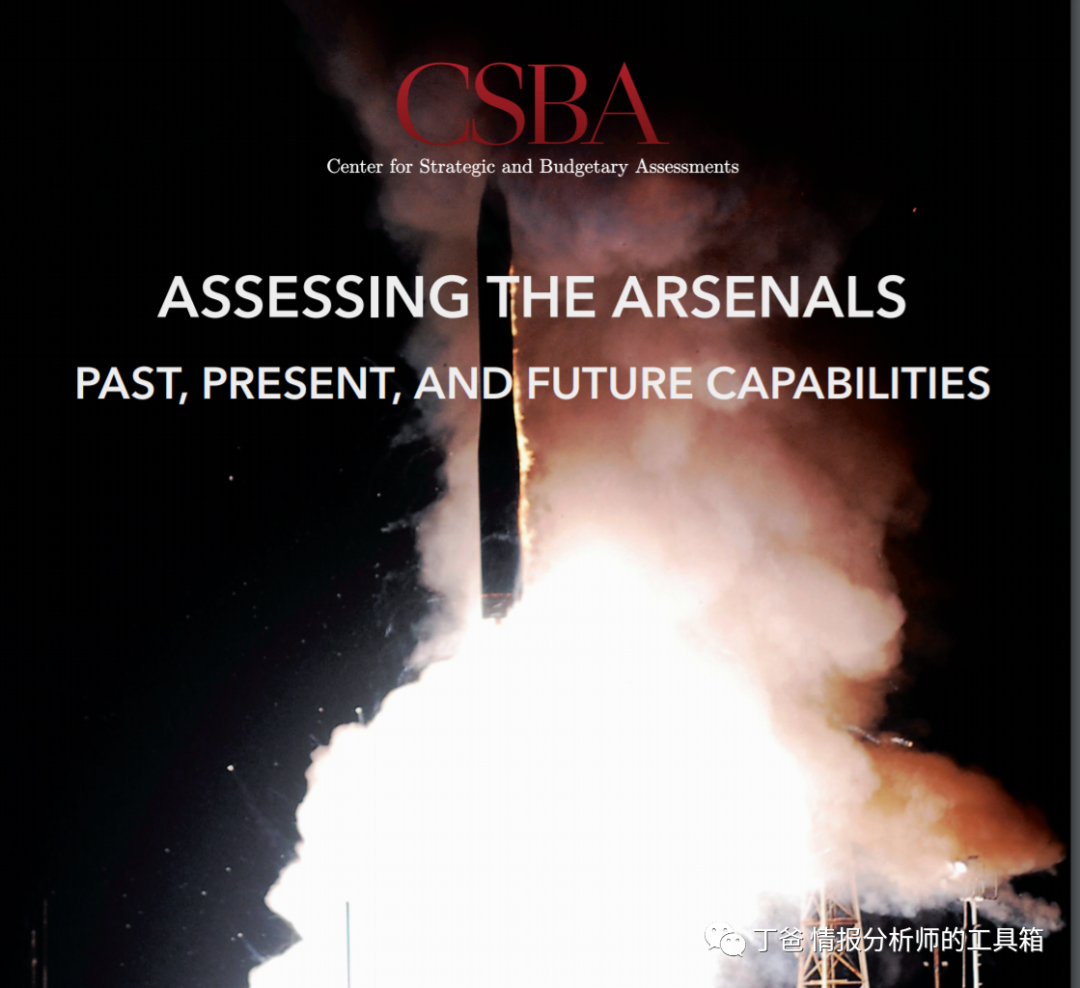 CSBA
Center for Strategic and Budgetary Assessments

ASSESSING THE ARSENALS
PAST, PRESENT, AND FUTURE CAPABILITIES

丁爸 情报分析师的工具箱